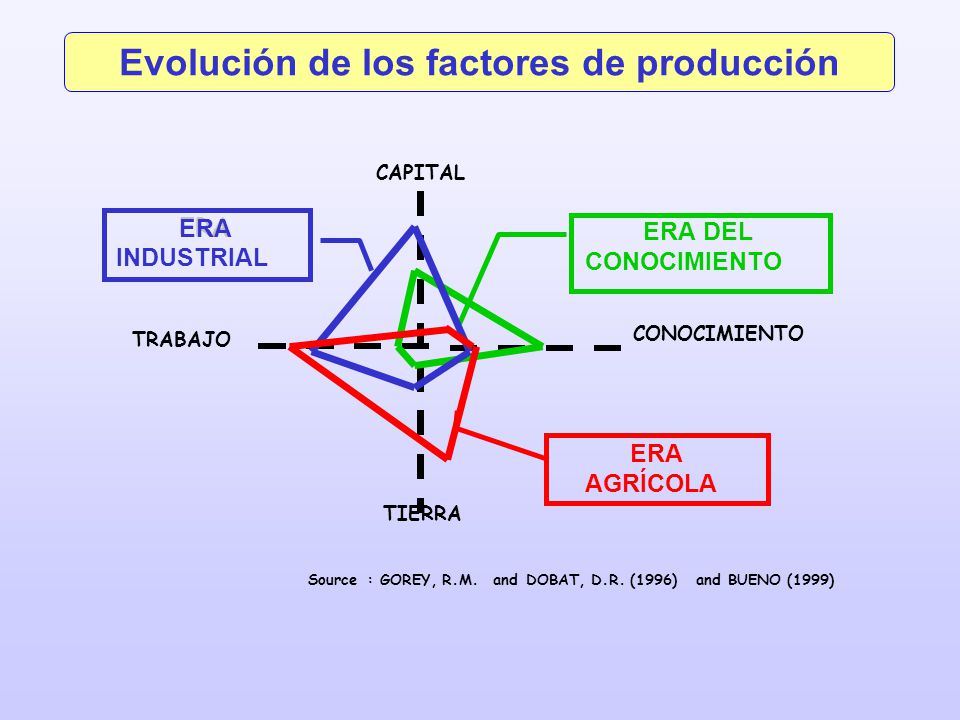 Evolución de los factores de producción

CAPITAL

ERA INDUSTRIAL

ERA DEL CONOCIMIENTO

TRABAJO

CONOCIMIENTO

ERA AGRÍCOLA

TIERRA

Source : GOREY, R.M. and DOBAT, D.R. (1996) and BUENO (1999)